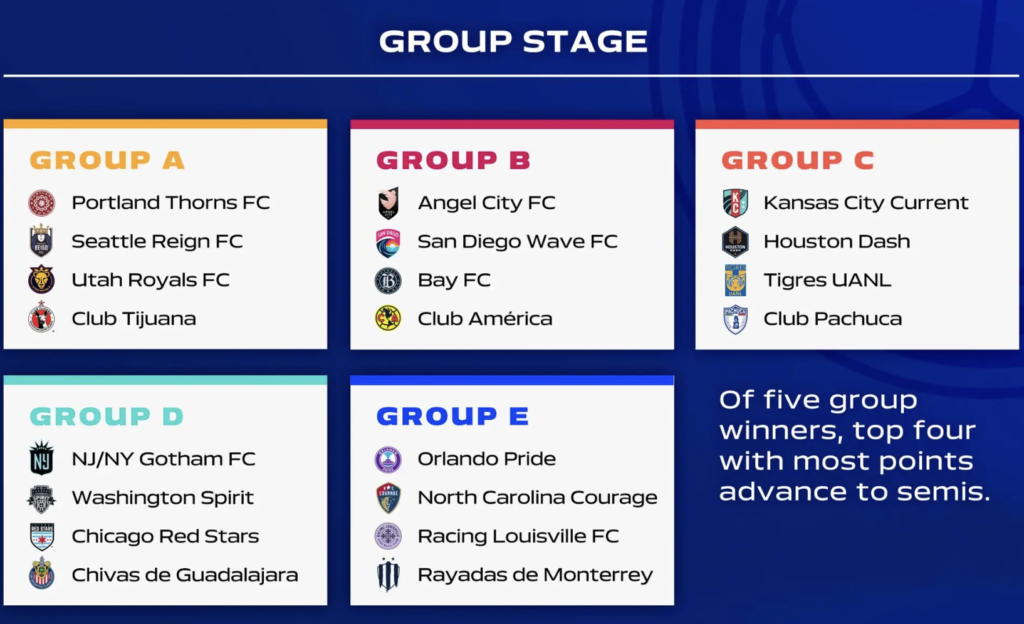 GROUP STAGE

GROUP A
Portland Thorns FC
Seattle Reign FC
Utah Royals FC
Club Tijuana

GROUP B
Angel City FC
San Diego Wave FC
Bay FC
Club América

GROUP C
Kansas City Current
Houston Dash
Tigres UANL
Club Pachuca

GROUP D
NJ/NY Gotham FC
Washington Spirit
Chicago Red Stars
Chivas de Guadalajara

GROUP E
Orlando Pride
North Carolina Courage
Racing Louisville FC
Rayadas de Monterrey

Of five group winners, top four with most points advance to semis.